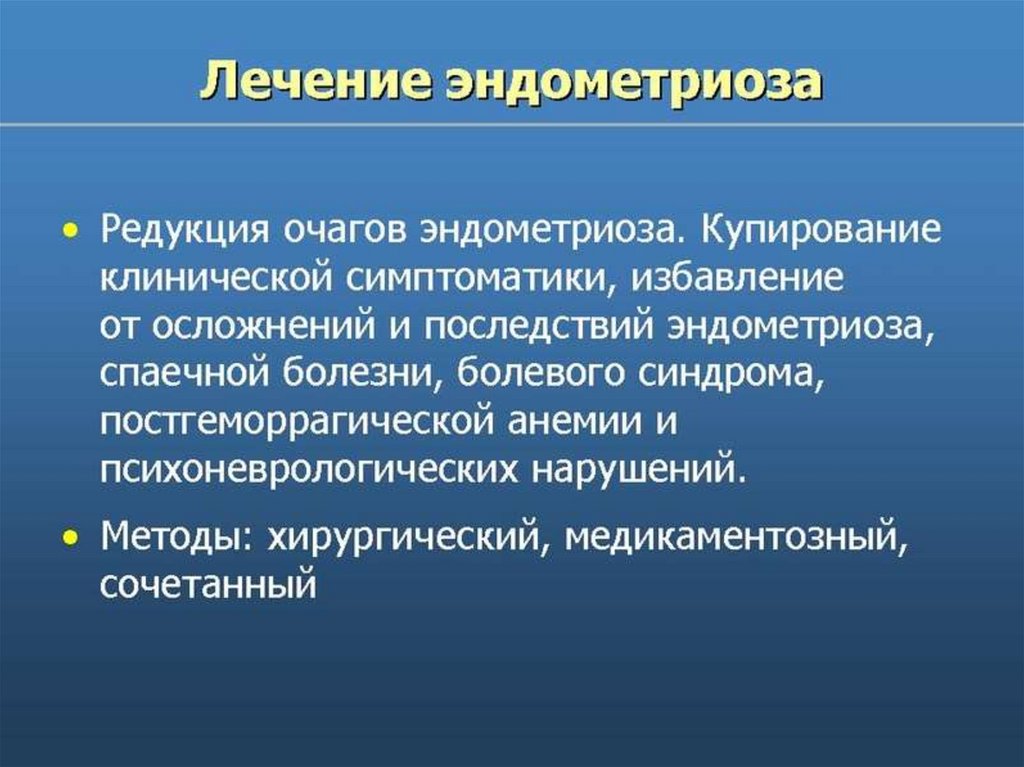 Лечение эндометриоза

• Редукция очагов эндометриоза. Купирование клинической симптоматики, избавление от осложнений и последствий эндометриоза, спаечной болезни, болевого синдрома, постгеморрагической анемии и психоневрологических нарушений.

• Методы: хирургический, медикаментозный, сочетанный